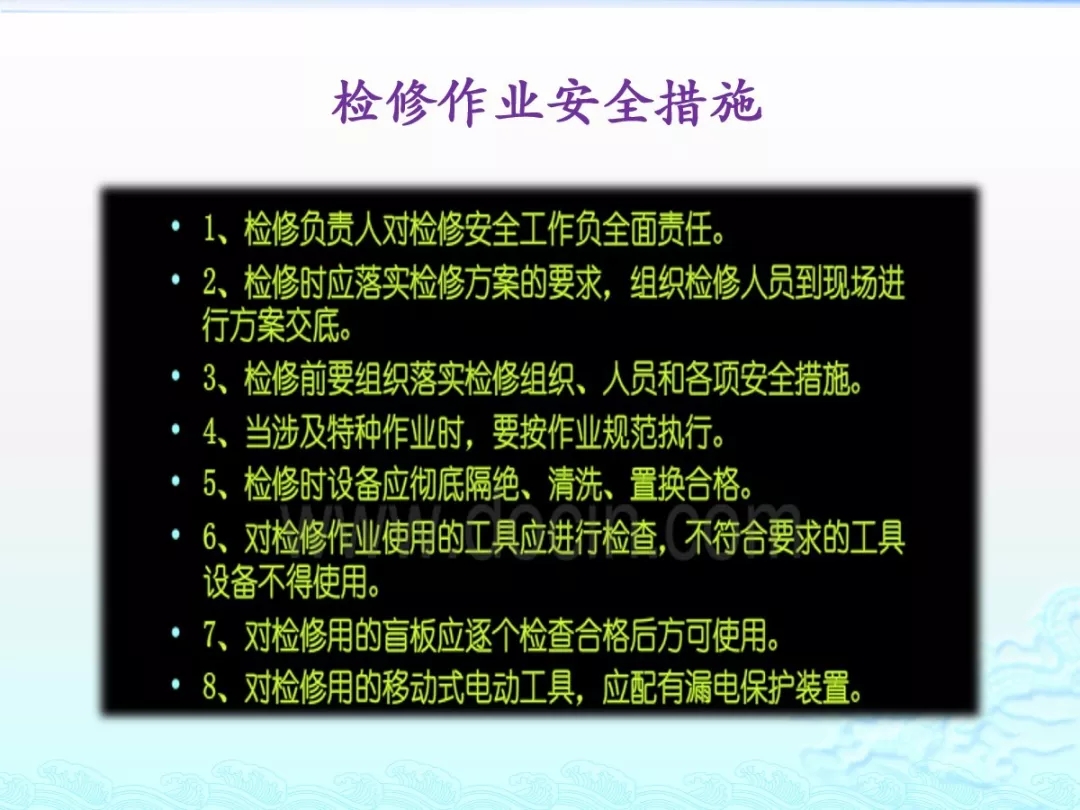 检修作业安全措施

• 1、检修负责人对检修安全工作负全面责任。
• 2、检修时应落实检修方案的要求，组织检修人员到现场进行方案交底。
• 3、检修前要组织落实检修组织、人员和各项安全措施。
• 4、当涉及特种作业时，要按作业规范执行。
• 5、检修时设备应彻底隔绝、清洗、置换合格。
• 6、对检修作业使用的工具应进行检查，不符合要求的工具设备不得使用。
• 7、对检修用的盲板应逐个检查合格后方可使用。
• 8、对检修用的移动式电动工具，应配有漏电保护装置。

www.docin.com